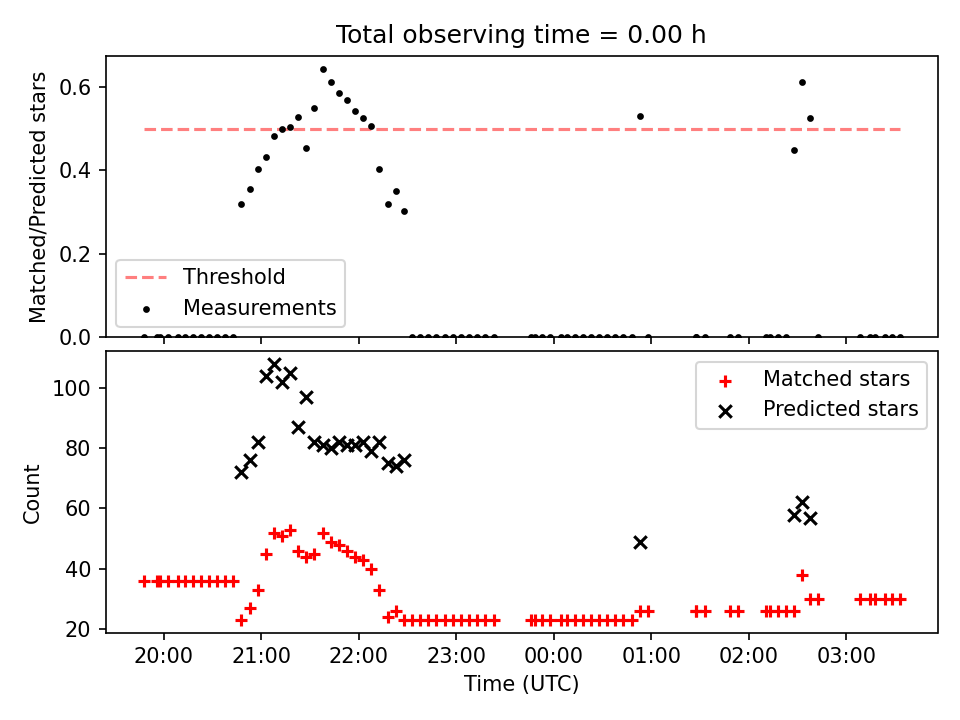 Total observing time = 0.00 h

Matched/Predicted stars

0.6
0.4
0.2
0.0

Threshold
Measurements

Count

100
80
60
40
20

Matched stars
Predicted stars

20:00
21:00
22:00
23:00
00:00
01:00
02:00
03:00

Time (UTC)